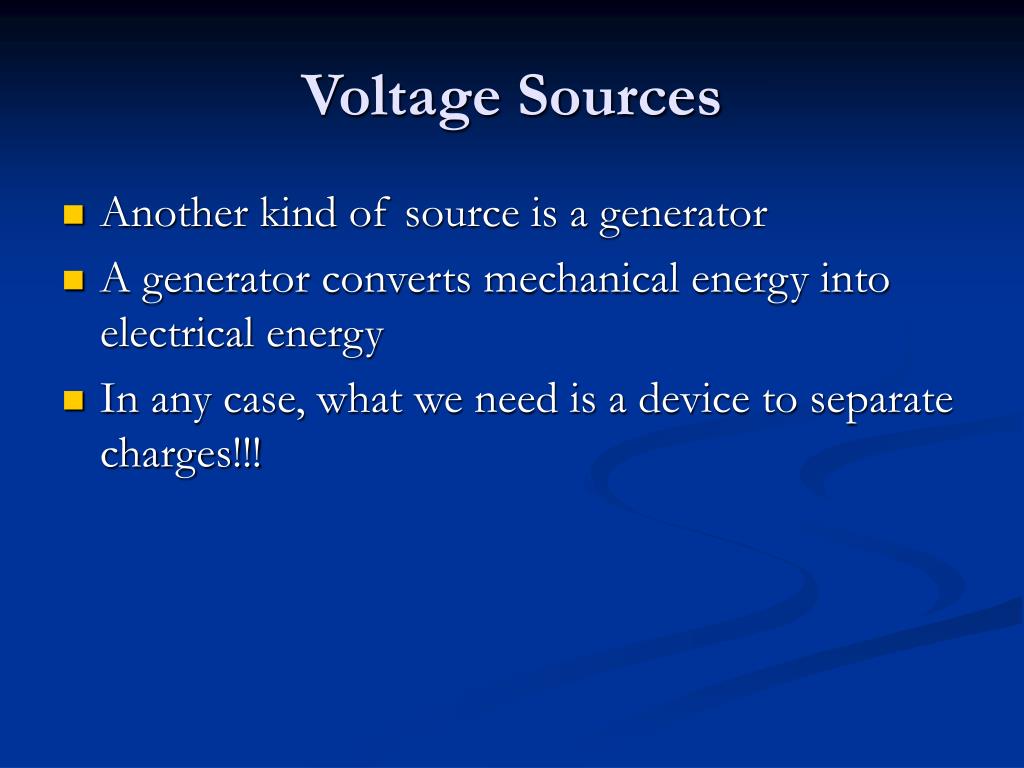 Voltage Sources

Another kind of source is a generator

A generator converts mechanical energy into electrical energy

In any case, what we need is a device to separate charges!!!